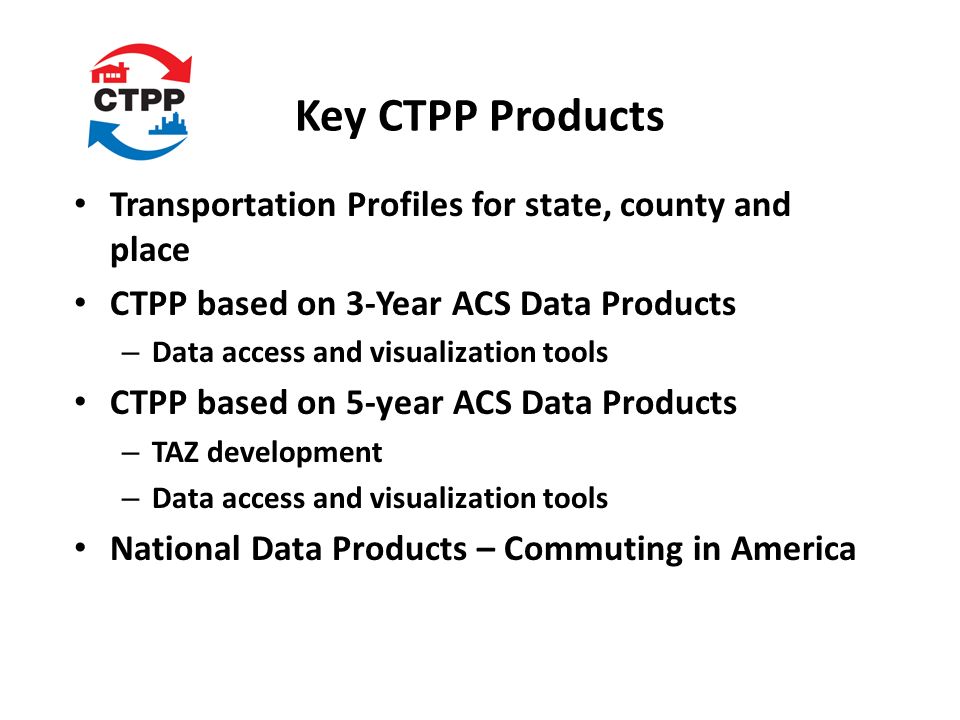 CTPP

Key CTPP Products

• Transportation Profiles for state, county and place
• CTPP based on 3-Year ACS Data Products
– Data access and visualization tools
• CTPP based on 5-year ACS Data Products
– TAZ development
– Data access and visualization tools
• National Data Products – Commuting in America